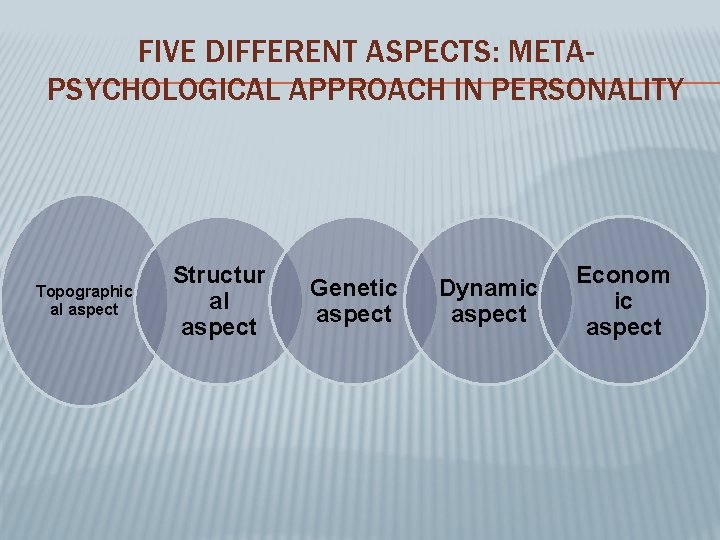 FIVE DIFFERENT ASPECTS: META-PSYCHOLOGICAL APPROACH IN PERSONALITY

Topographical aspect

Structural aspect

Genetic aspect

Dynamic aspect

Economic aspect